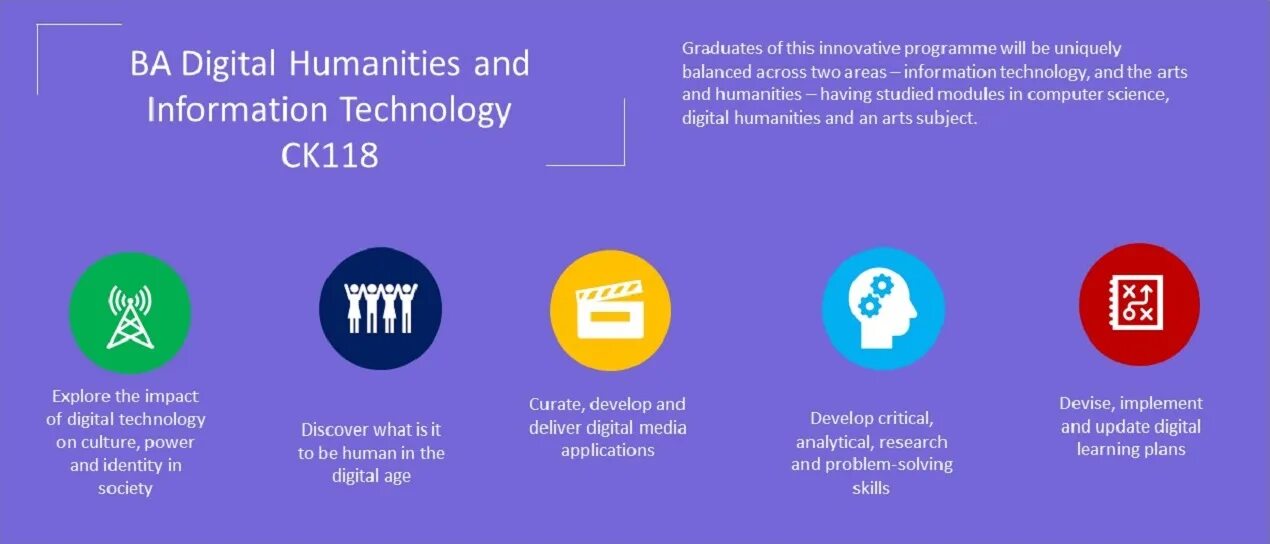 BA Digital Humanities and Information Technology CK118

Graduates of this innovative programme will be uniquely balanced across two areas – information technology, and the arts and humanities – having studied modules in computer science, digital humanities and an arts subject.

Explore the impact of digital technology on culture, power and identity in society

Discover what is it to be human in the digital age

Curate, develop and deliver digital media applications

Develop critical, analytical, research and problem-solving skills

Devise, implement and update digital learning plans